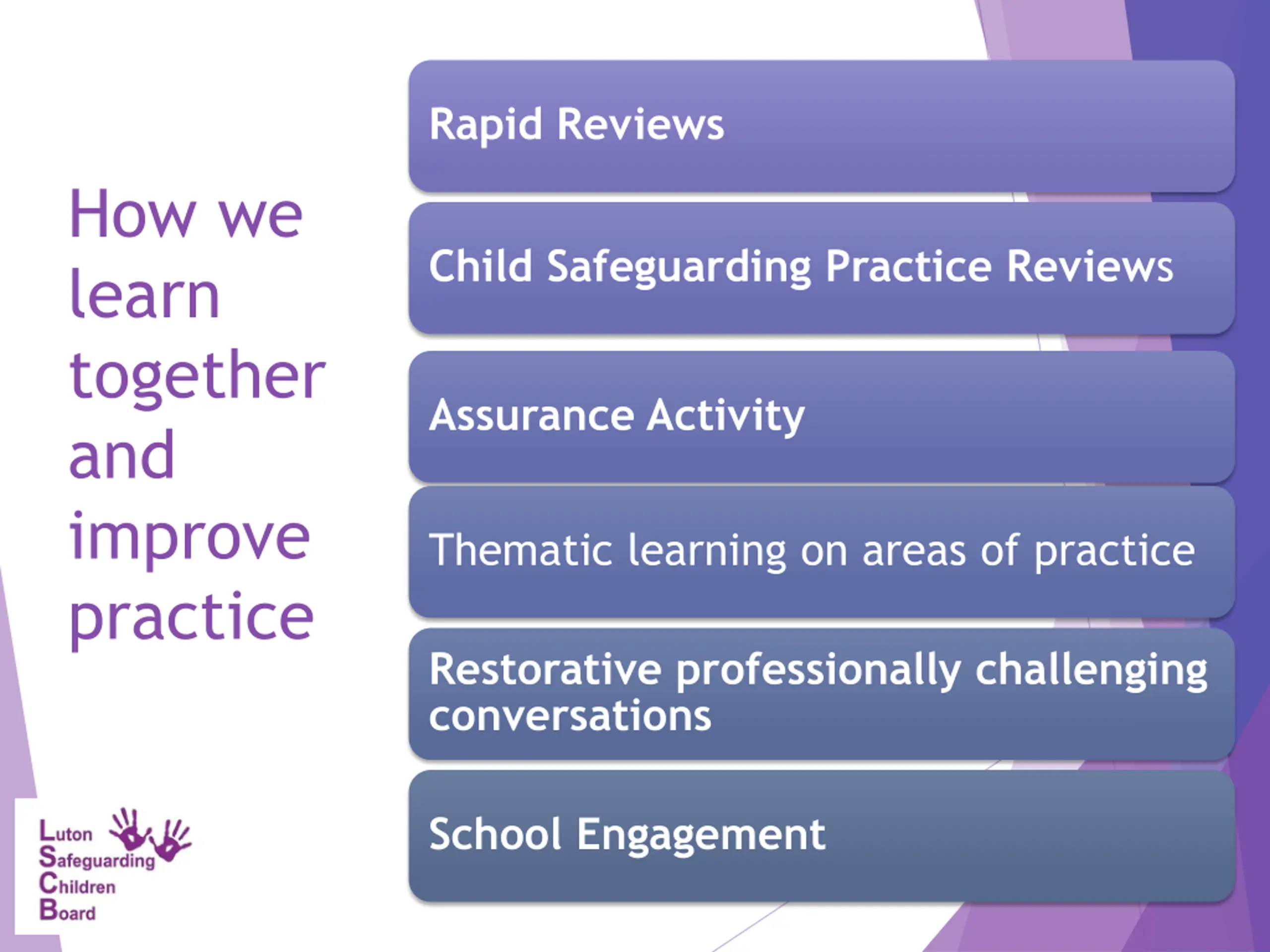 How we learn together and improve practice

Rapid Reviews

Child Safeguarding Practice Reviews

Assurance Activity

Thematic learning on areas of practice

Restorative professionally challenging conversations

School Engagement

Luton
Safeguarding
Children
Board